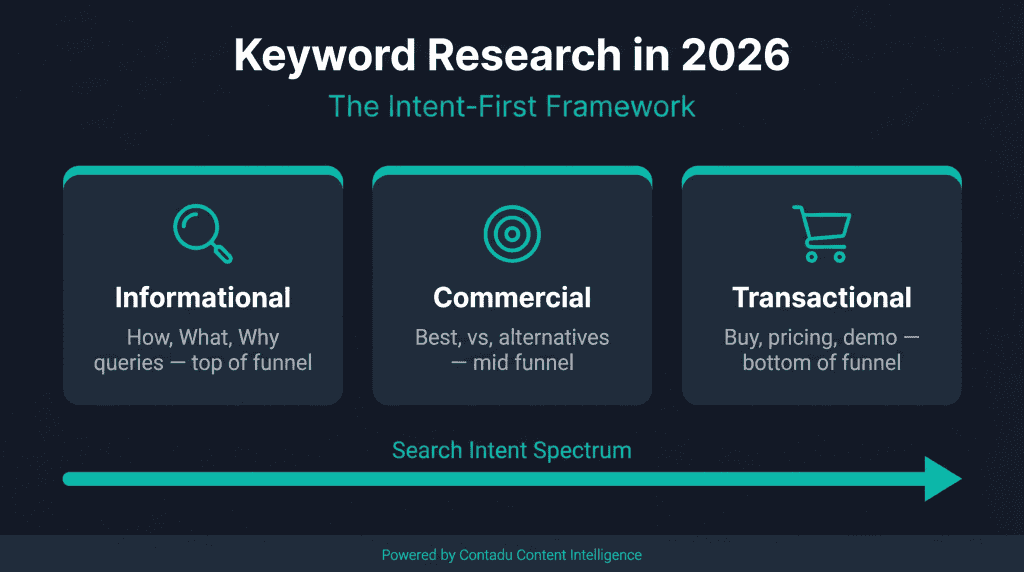 Keyword Research in 2026

The Intent-First Framework

Informational

How, What, Why queries — top of funnel

Commercial

Best, vs, alternatives — mid funnel

Transactional

Buy, pricing, demo — bottom of funnel

Search Intent Spectrum

Powered by Contadu Content Intelligence